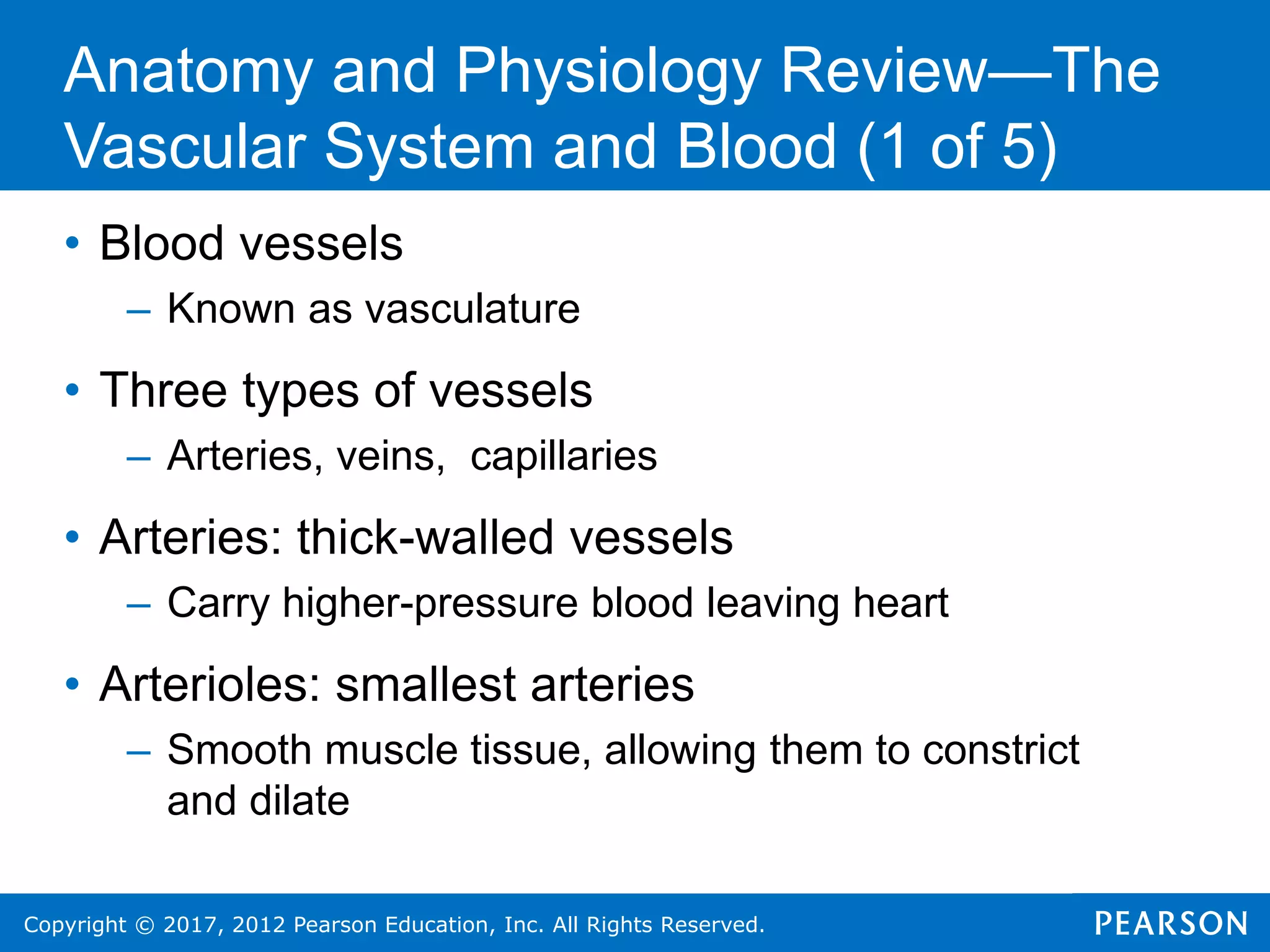 Anatomy and Physiology Review—The Vascular System and Blood (1 of 5)

• Blood vessels
– Known as vasculature
• Three types of vessels
– Arteries, veins,  capillaries
• Arteries: thick-walled vessels
– Carry higher-pressure blood leaving heart
• Arterioles: smallest arteries
– Smooth muscle tissue, allowing them to constrict and dilate

Copyright © 2017, 2012 Pearson Education, Inc. All Rights Reserved.
PEARSON